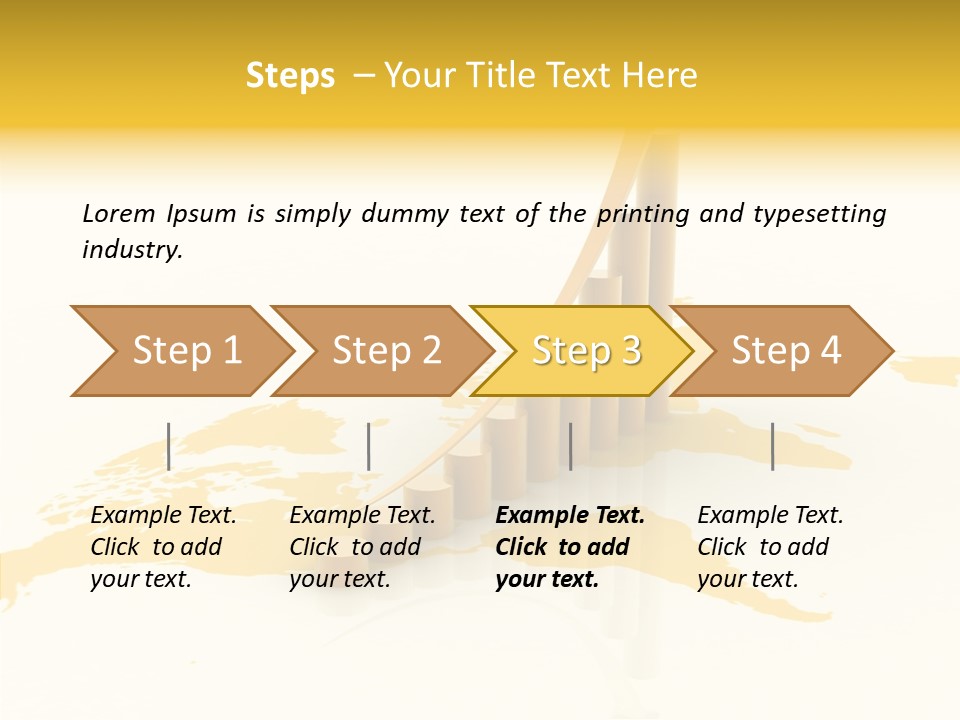 Steps – Your Title Text Here

Lorem Ipsum is simply dummy text of the printing and typesetting industry.

Step 1

Step 2

Step 3

Step 4

Example Text. Click to add your text.

Example Text. Click to add your text.

Example Text. Click to add your text.

Example Text. Click to add your text.